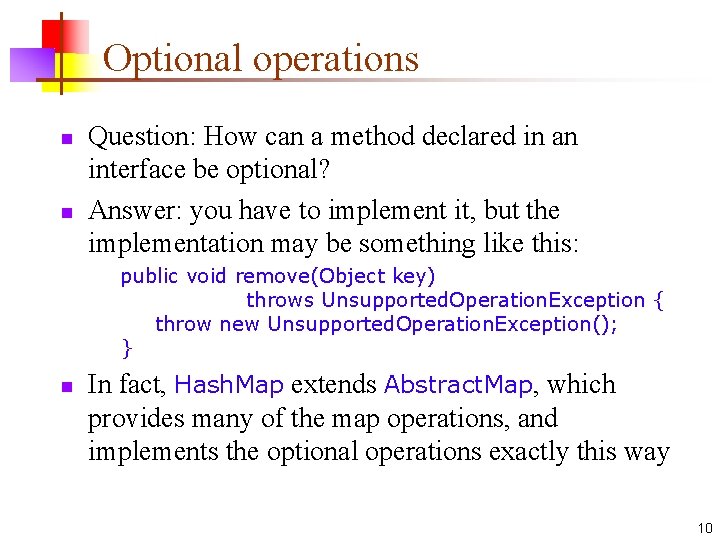 Optional operations

- Question: How can a method declared in an interface be optional?
- Answer: you have to implement it, but the implementation may be something like this:

public void remove(Object key)
        throws UnsupportedOperationException {
    throw new UnsupportedOperationException();
}

- In fact, HashMap extends AbstractMap, which provides many of the map operations, and implements the optional operations exactly this way

10